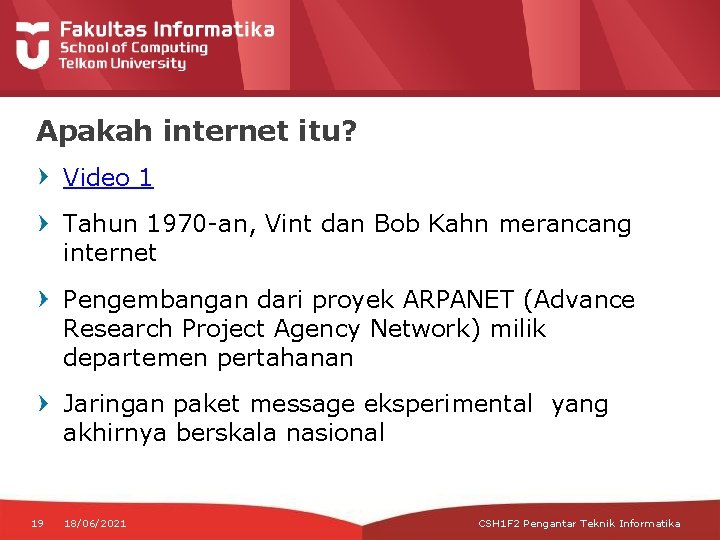 Fakultas Informatika
School of Computing
Telkom University

Apakah internet itu?

› Video 1

› Tahun 1970-an, Vint dan Bob Kahn merancang internet

› Pengembangan dari proyek ARPANET (Advance Research Project Agency Network) milik departemen pertahanan

› Jaringan paket message eksperimental yang akhirnya berskala nasional

19 18/06/2021 CSH1F2 Pengantar Teknik Informatika